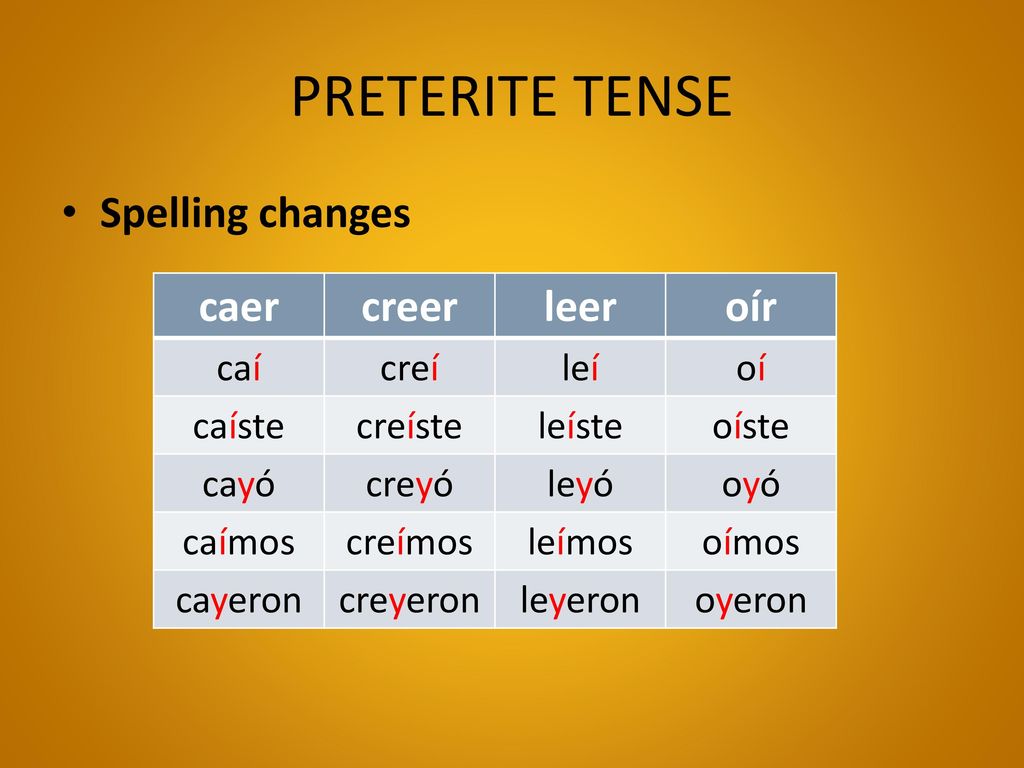 PRETERITE TENSE

• Spelling changes

| caer | creer | leer | oír |
|---|---|---|---|
| caí | creí | leí | oí |
| caíste | creíste | leíste | oíste |
| cayó | creyó | leyó | oyó |
| caímos | creímos | leímos | oímos |
| cayeron | creyeron | leyeron | oyeron |